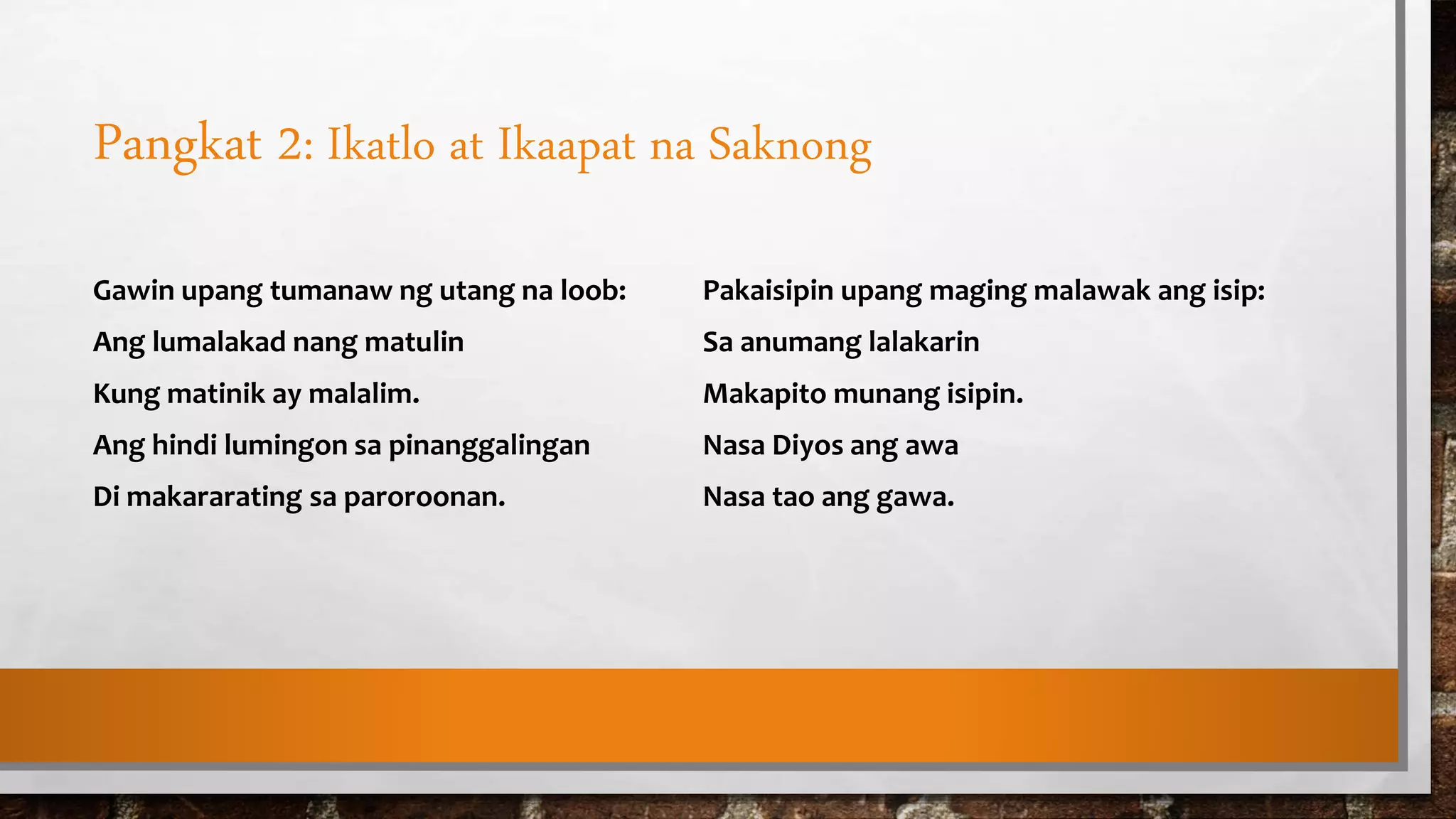 Pangkat 2: Ikatlo at Ikaapat na Saknong

Gawin upang tumanaw ng utang na loob:
Ang lumalakad nang matulin
Kung matinik ay malalim.
Ang hindi lumingon sa pinanggalingan
Di makararating sa paroroonan.

Pakaisipin upang maging malawak ang isip:
Sa anumang lalakarin
Makapito munang isipin.
Nasa Diyos ang awa
Nasa tao ang gawa.